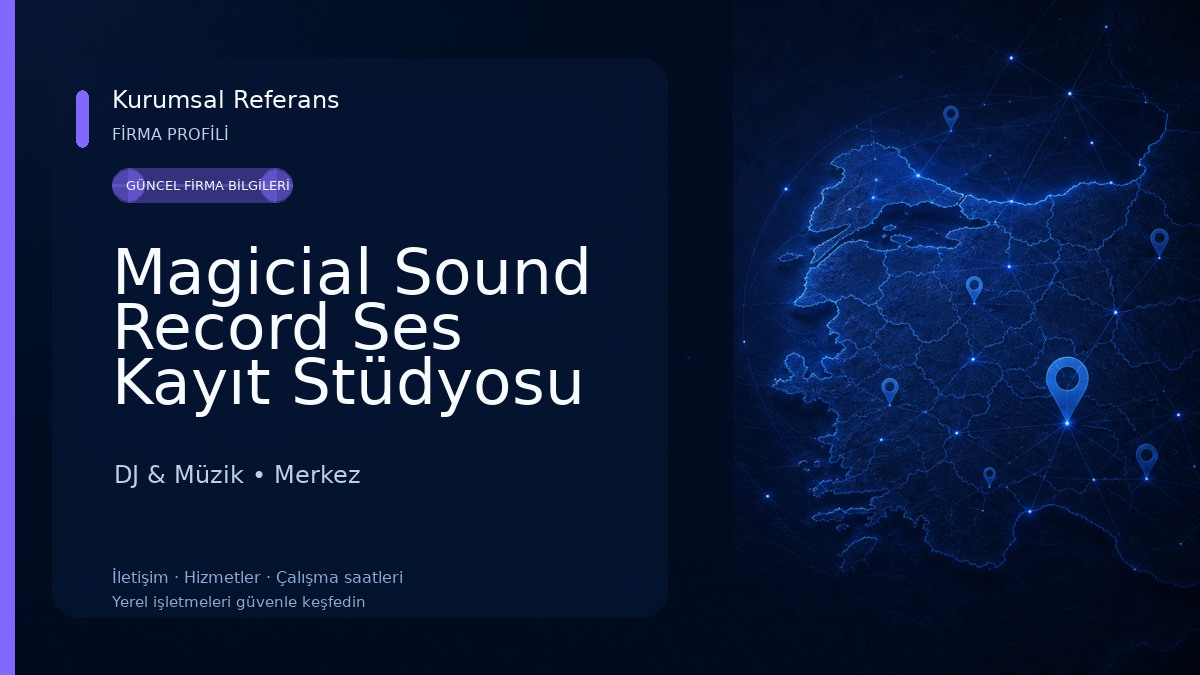 Kurumsal Referans

FİRMA PROFİLİ

GÜNCEL FİRMA BİLGİLERİ

Magicial Sound Record Ses Kayıt Stüdyosu

DJ & Müzik • Merkez

İletişim · Hizmetler · Çalışma saatleri
Yerel işletmeleri güvenle keşfedin